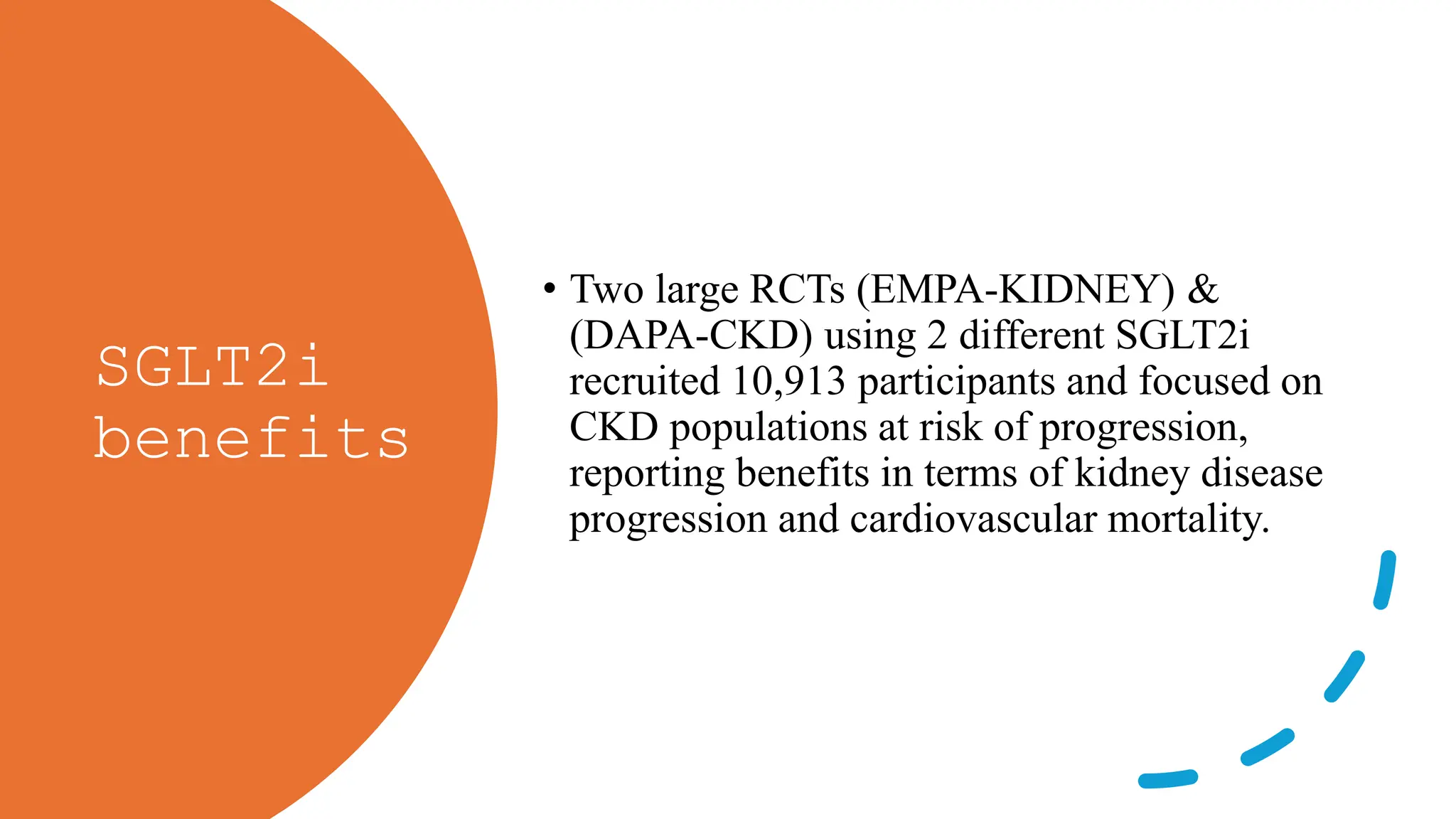 SGLT2i benefits

• Two large RCTs (EMPA-KIDNEY) & (DAPA-CKD) using 2 different SGLT2i recruited 10,913 participants and focused on CKD populations at risk of progression, reporting benefits in terms of kidney disease progression and cardiovascular mortality.